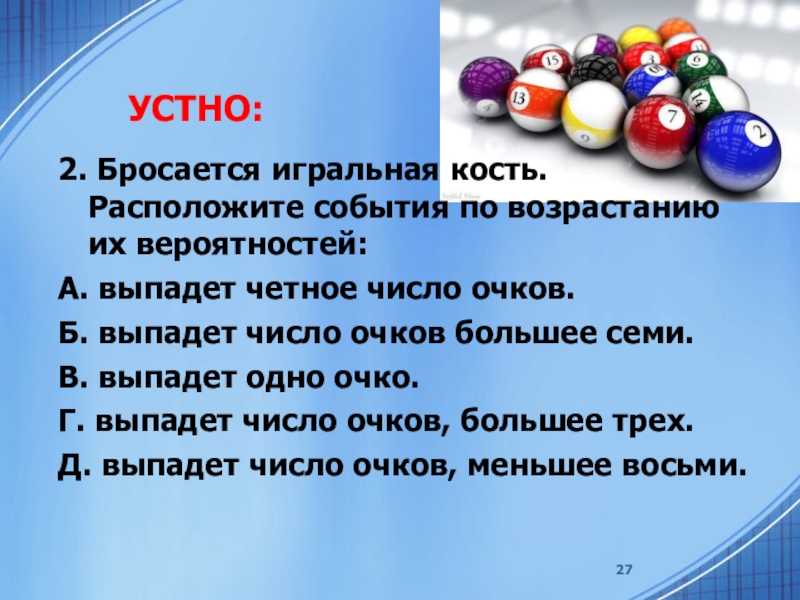 УСТНО:

2. Бросается игральная кость. Расположите события по возрастанию их вероятностей:

А. выпадет четное число очков.

Б. выпадет число очков большее семи.

В. выпадет одно очко.

Г. выпадет число очков, большее трех.

Д. выпадет число очков, меньшее восьми.

27